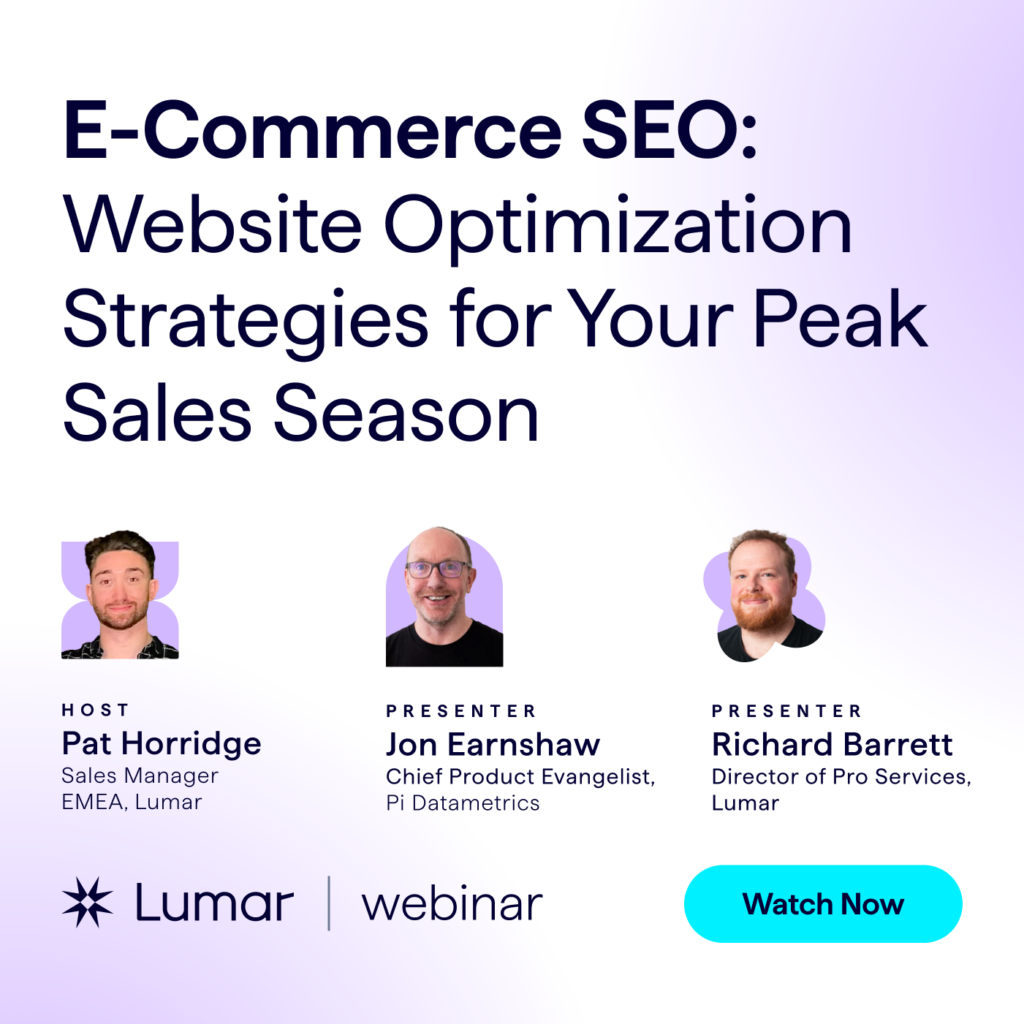 E-Commerce SEO: Website Optimization Strategies for Your Peak Sales Season

HOST
Pat Horridge
Sales Manager EMEA, Lumar

PRESENTER
Jon Earnshaw
Chief Product Evangelist, Pi Datametrics

PRESENTER
Richard Barrett
Director of Pro Services, Lumar

Lumar | webinar

Watch Now